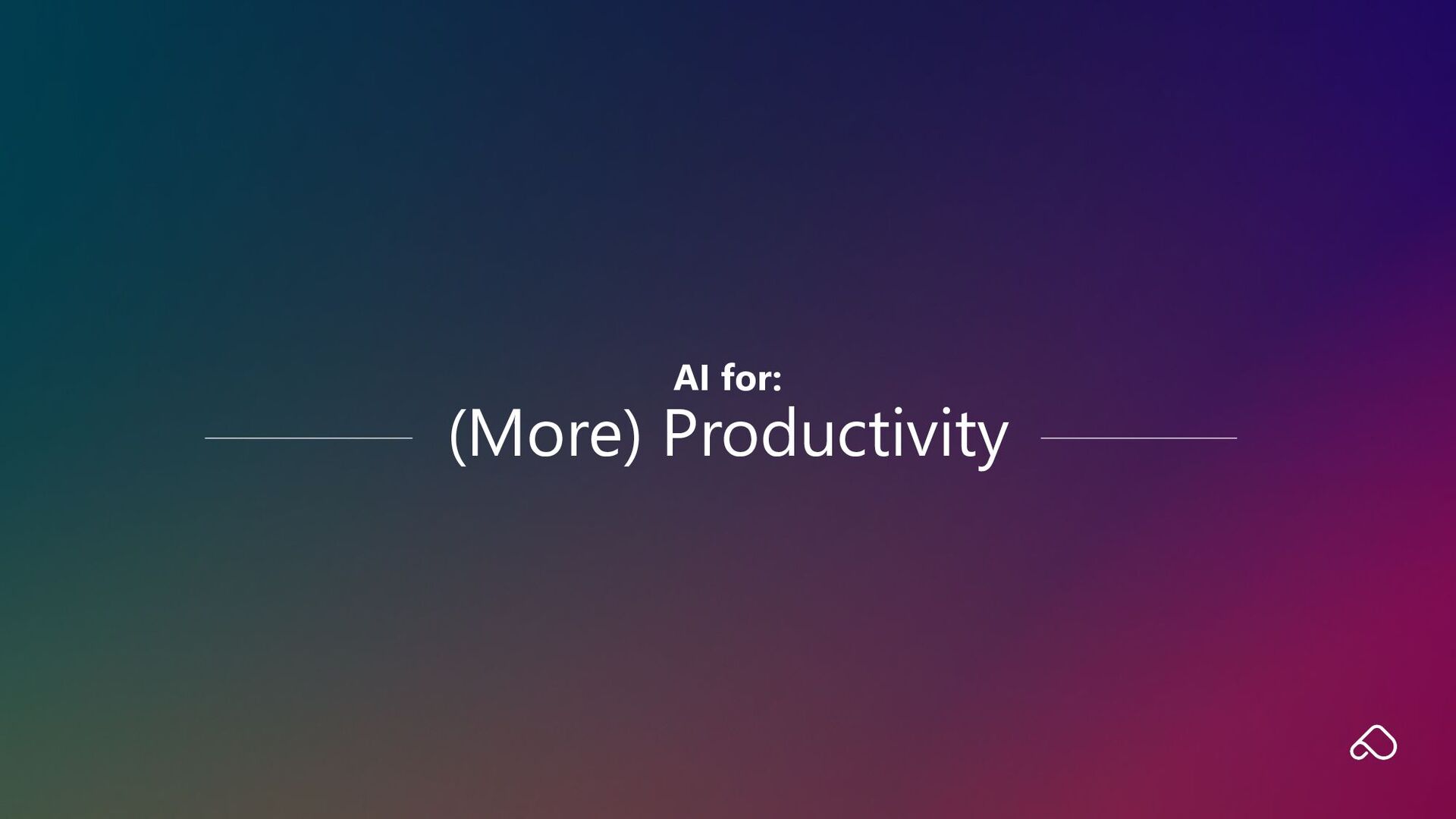 AI for:
(More) Productivity